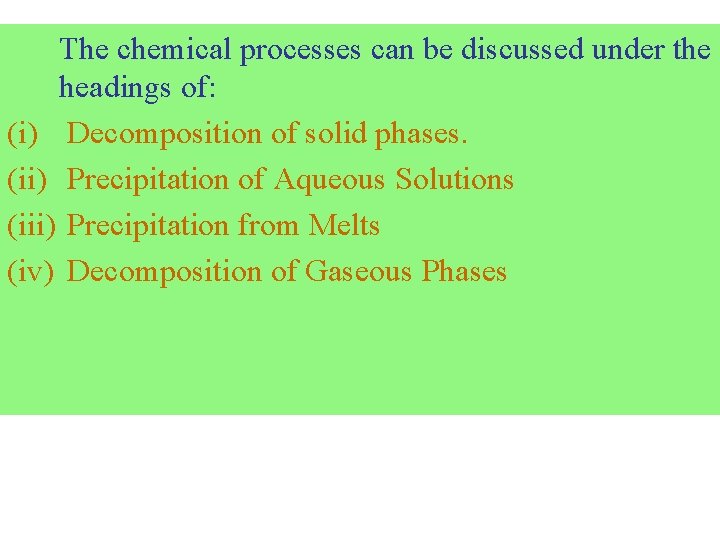 The chemical processes can be discussed under the headings of:

(i) Decomposition of solid phases.

(ii) Precipitation of Aqueous Solutions

(iii) Precipitation from Melts

(iv) Decomposition of Gaseous Phases